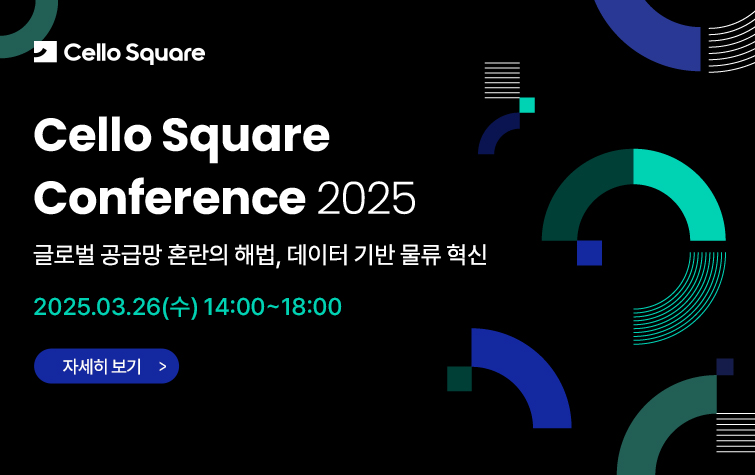 Cello Square

Cello Square Conference 2025

글로벌 공급망 혼란의 해법, 데이터 기반 물류 혁신

2025.03.26(수) 14:00~18:00

자세히 보기 >